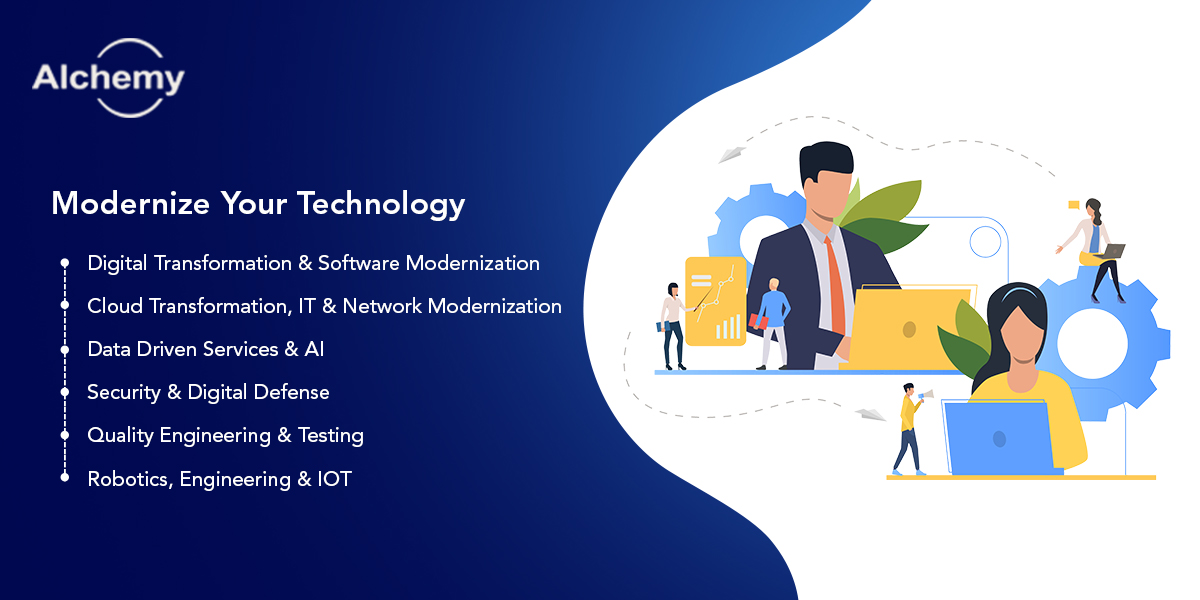 Alchemy

Modernize Your Technology

Digital Transformation & Software Modernization

Cloud Transformation, IT & Network Modernization

Data Driven Services & AI

Security & Digital Defense

Quality Engineering & Testing

Robotics, Engineering & IOT